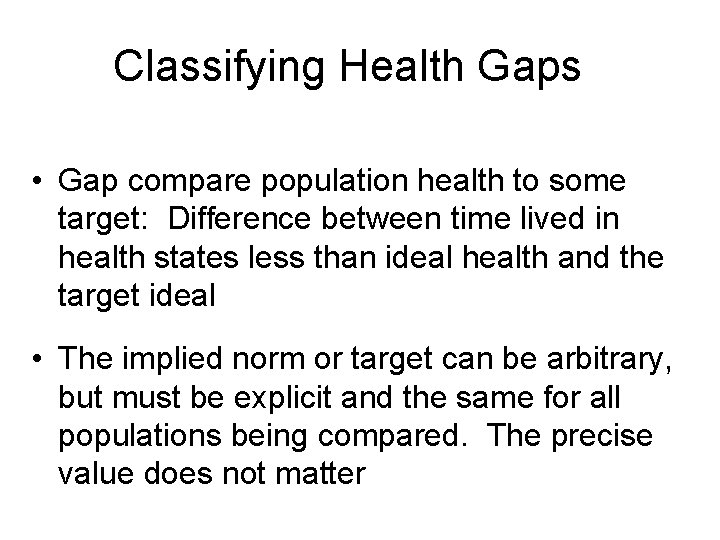 Classifying Health Gaps

• Gap compare population health to some target: Difference between time lived in health states less than ideal health and the target ideal

• The implied norm or target can be arbitrary, but must be explicit and the same for all populations being compared. The precise value does not matter